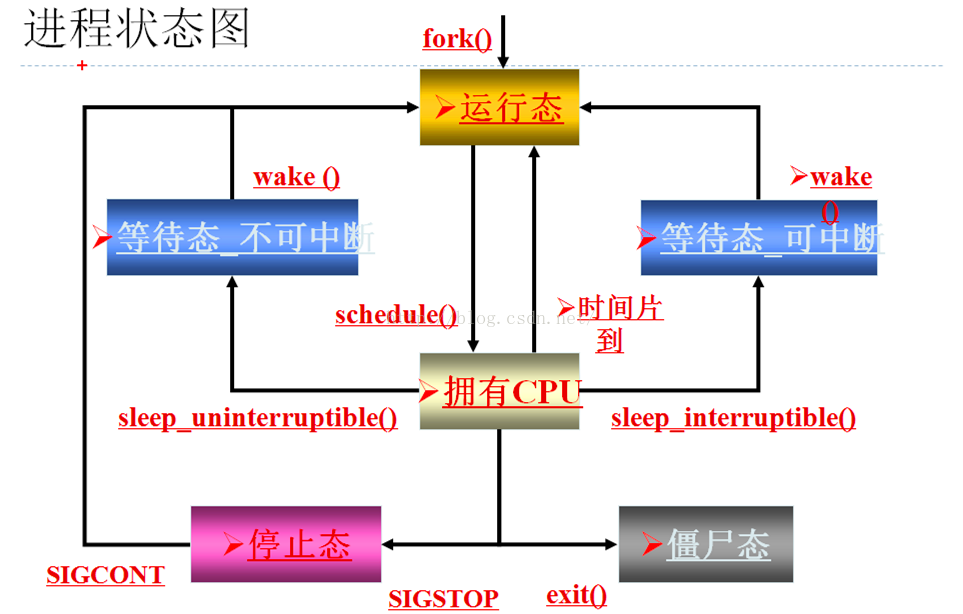 进程状态图

fork()

➢运行态

wake ()

➢wake ()

➢等待态_不可中断

➢等待态_可中断

schedule()

➢时间片到

➢拥有CPU

sleep_uninterruptible()

sleep_interruptible()

➢停止态

➢僵尸态

SIGCONT

SIGSTOP

exit()